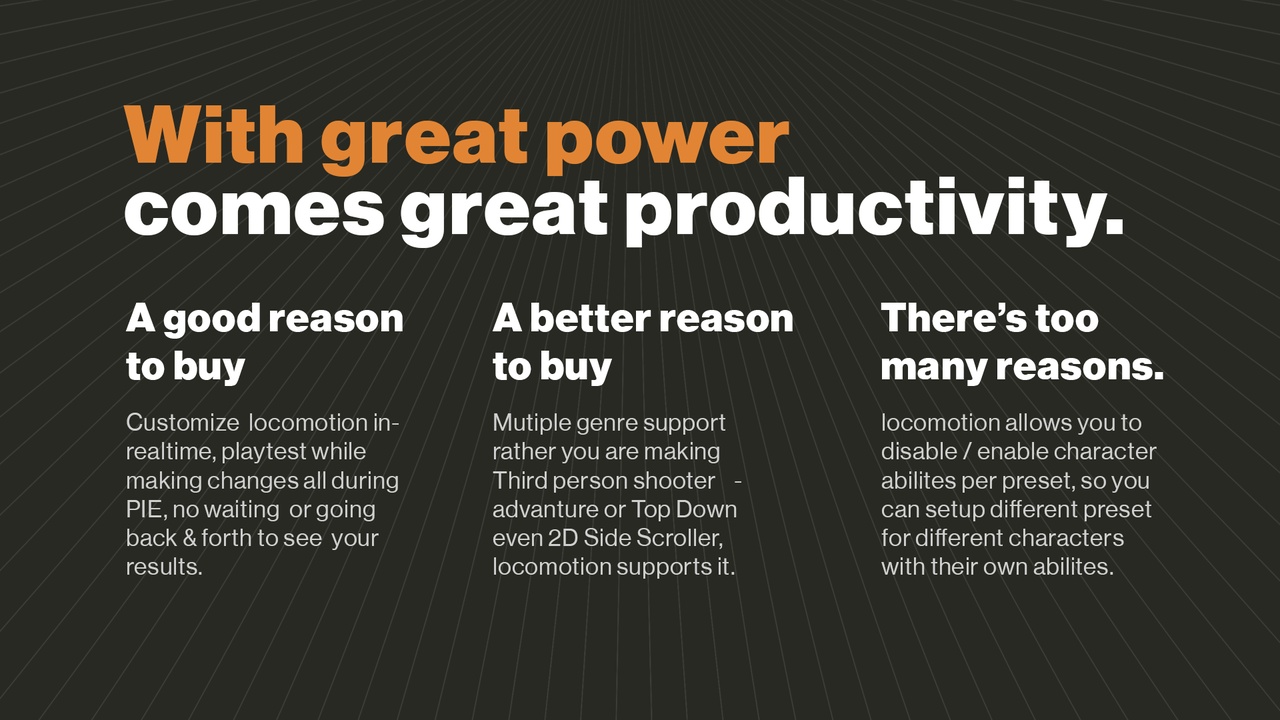 With great power
comes great productivity.

A good reason to buy

Customize locomotion in-realtime, playtest while making changes all during PIE, no waiting or going back & forth to see your results.

A better reason to buy

Mutiple genre support rather you are making Third person shooter - advanture or Top Down even 2D Side Scroller, locomotion supports it.

There's too many reasons.

locomotion allows you to disable / enable character abilites per preset, so you can setup different preset for different characters with their own abilites.